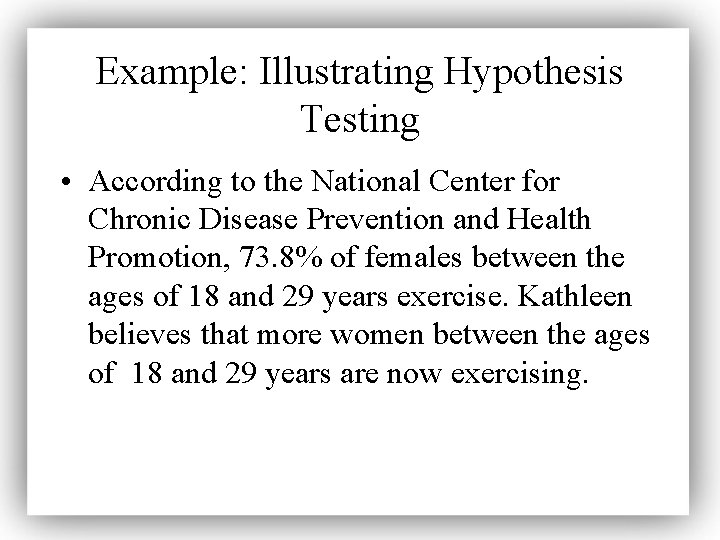 Example: Illustrating Hypothesis Testing

• According to the National Center for Chronic Disease Prevention and Health Promotion, 73.8% of females between the ages of 18 and 29 years exercise. Kathleen believes that more women between the ages of 18 and 29 years are now exercising.